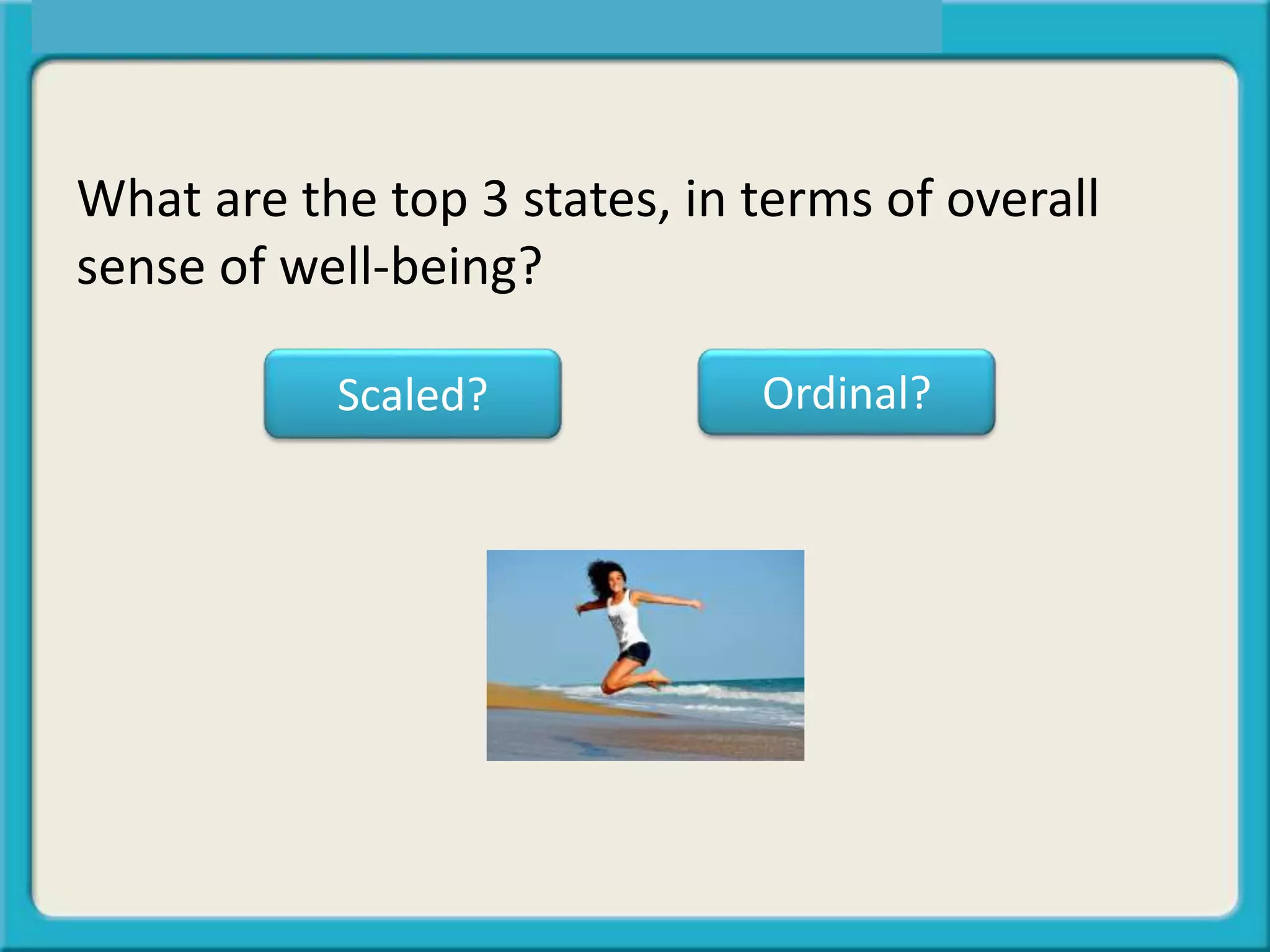 What are the top 3 states, in terms of overall sense of well-being?

Scaled?

Ordinal?